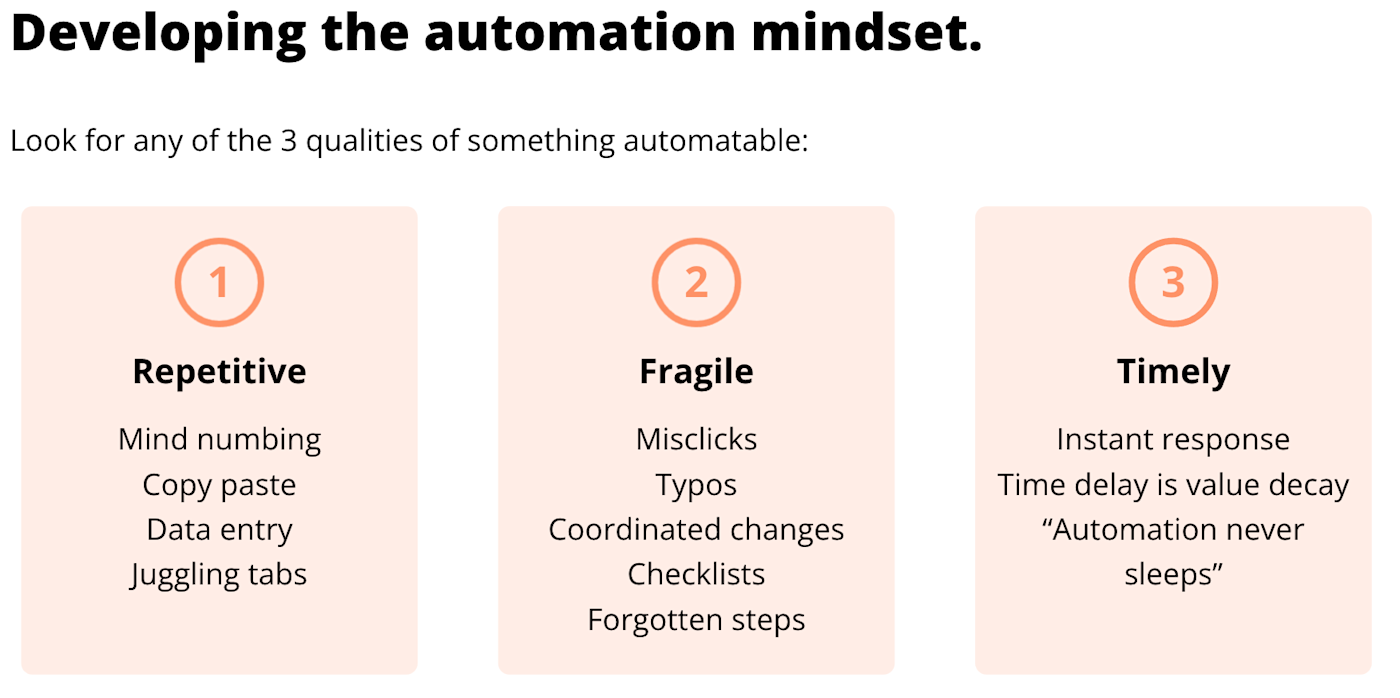 Developing the automation mindset.

Look for any of the 3 qualities of something automatable:

1

Repetitive

Mind numbing
Copy paste
Data entry
Juggling tabs

2

Fragile

Misclicks
Typos
Coordinated changes
Checklists
Forgotten steps

3

Timely

Instant response
Time delay is value decay
“Automation never sleeps”